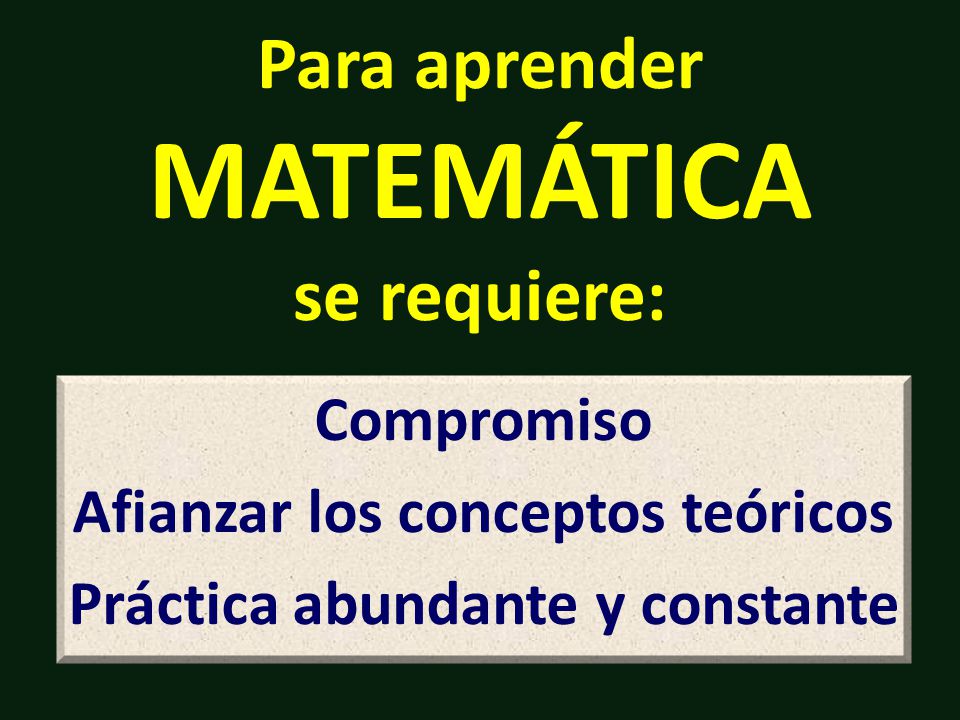 Para aprender
MATEMÁTICA
se requiere:

Compromiso
Afianzar los conceptos teóricos
Práctica abundante y constante